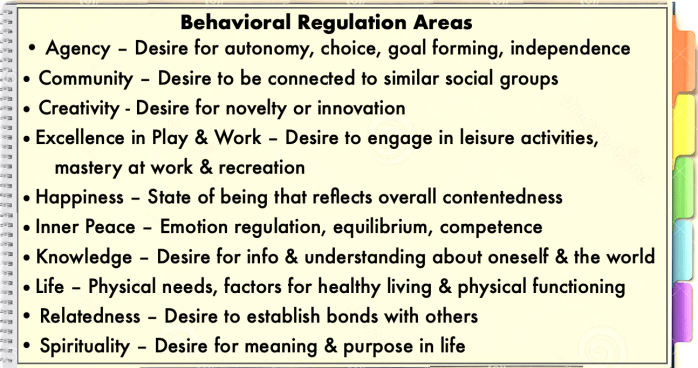 Behavioral Regulation Areas

• Agency – Desire for autonomy, choice, goal forming, independence
• Community – Desire to be connected to similar social groups
• Creativity - Desire for novelty or innovation
• Excellence in Play & Work – Desire to engage in leisure activities, mastery at work & recreation
• Happiness – State of being that reflects overall contentedness
• Inner Peace – Emotion regulation, equilibrium, competence
• Knowledge – Desire for info & understanding about oneself & the world
• Life – Physical needs, factors for healthy living & physical functioning
• Relatedness – Desire to establish bonds with others
• Spirituality – Desire for meaning & purpose in life